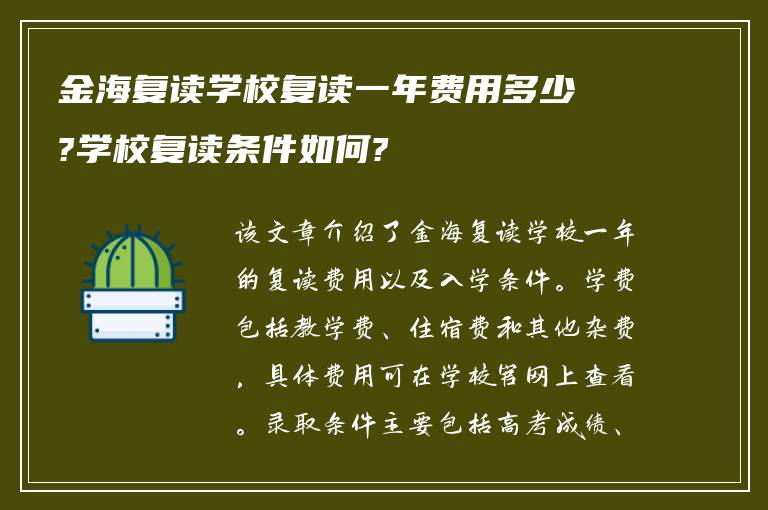 金海复读学校复读一年费用多少?学校复读条件如何?

该文章介绍了金海复读学校一年的复读费用以及入学条件。学费包括教学费、住宿费和其他杂费，具体费用可在学校官网上查看。录取条件主要包括高考成绩、